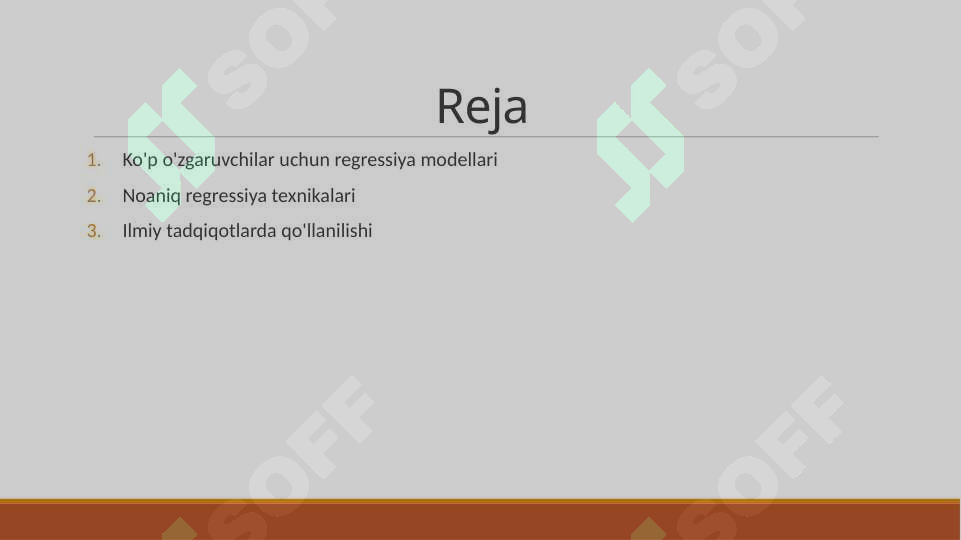 Reja

1. Ko'p o'zgaruvchilar uchun regressiya modellari
2. Noaniq regressiya texnikalari
3. Ilmiy tadqiqotlarda qo'llanilishi

SOFF SOFF SOFF SOFF